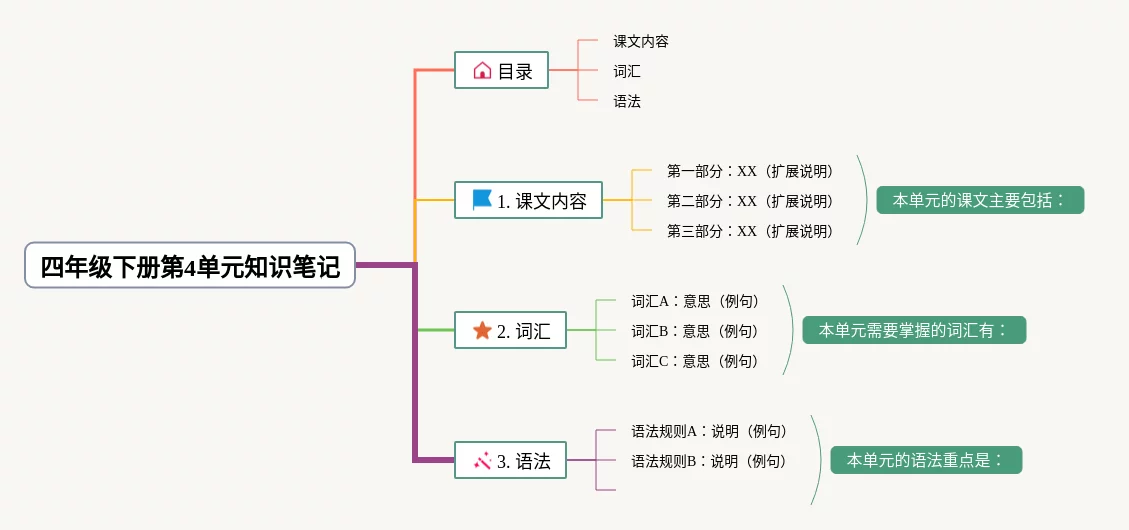 四年级下册第4单元知识笔记

目录

课文内容

词汇

语法

1. 课文内容

第一部分：XX（扩展说明）

第二部分：XX（扩展说明）

第三部分：XX（扩展说明）

本单元的课文主要包括：

2. 词汇

词汇A：意思（例句）

词汇B：意思（例句）

词汇C：意思（例句）

本单元需要掌握的词汇有：

3. 语法

语法规则A：说明（例句）

语法规则B：说明（例句）

本单元的语法重点是：